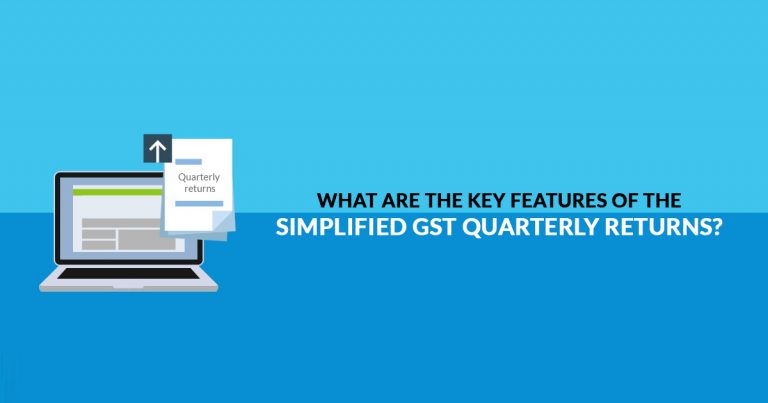 Quarterly returns

WHAT ARE THE KEY FEATURES OF THE SIMPLIFIED GST QUARTERLY RETURNS?